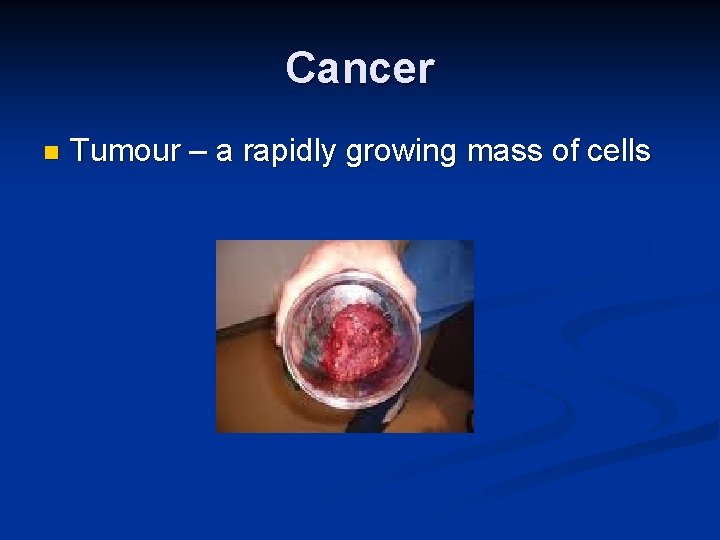 Cancer

Tumour – a rapidly growing mass of cells